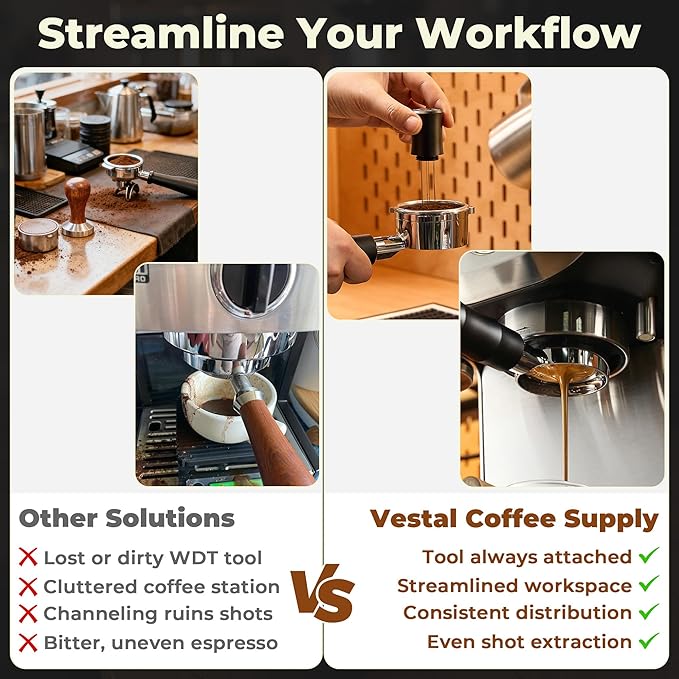 Streamline Your Workflow

Other Solutions

Lost or dirty WDT tool
Cluttered coffee station
Channeling ruins shots
Bitter, uneven espresso

VS

Vestal Coffee Supply

Tool always attached
Streamlined workspace
Consistent distribution
Even shot extraction